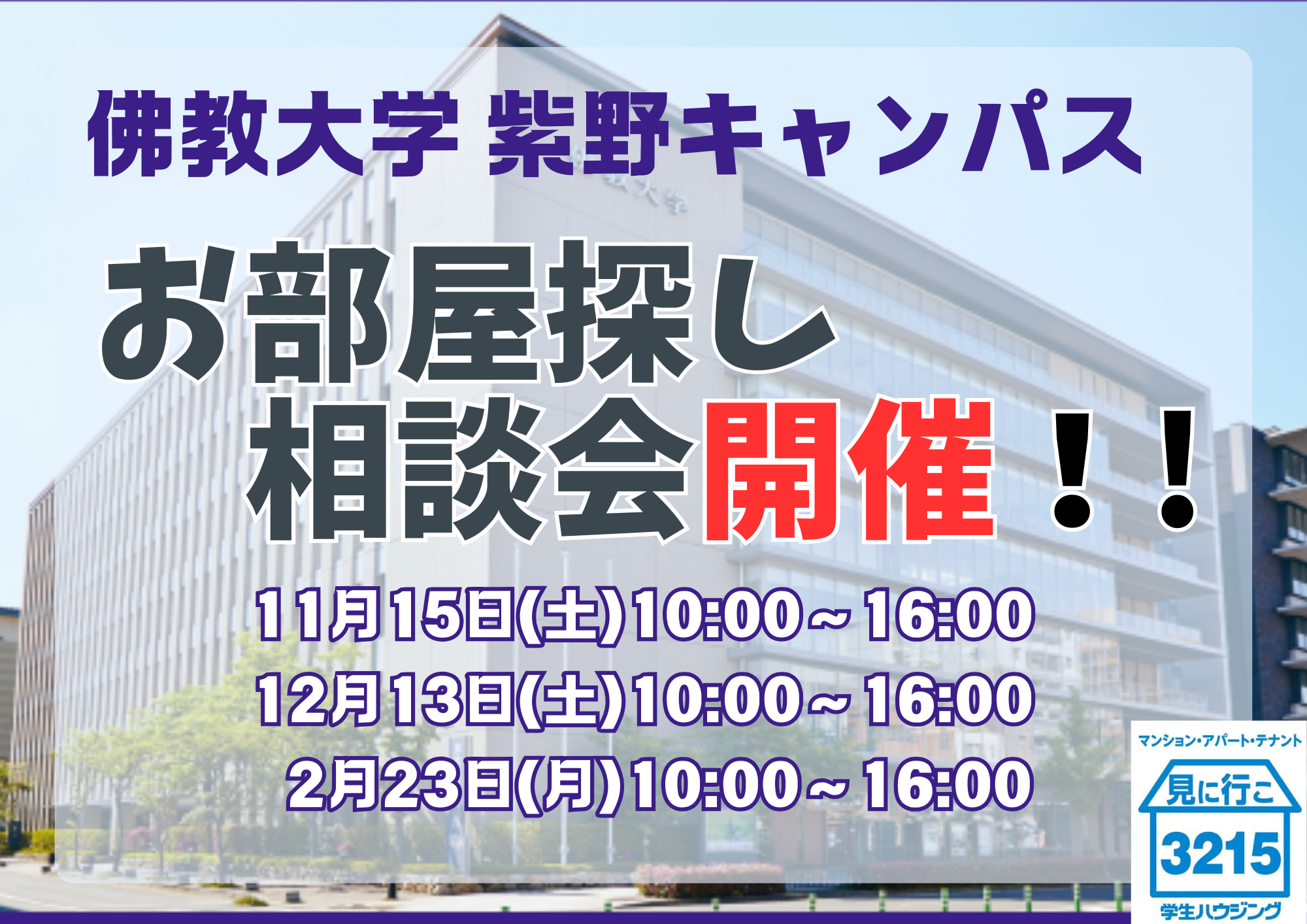 佛教大学 紫野キャンパス

お部屋探し
相談会開催！！

11月15日(土)10:00～16:00
12月13日(土)10:00～16:00
2月23日(月)10:00～16:00

マンション・アパート・テナント
見に行こ
3215
学生ハウジング